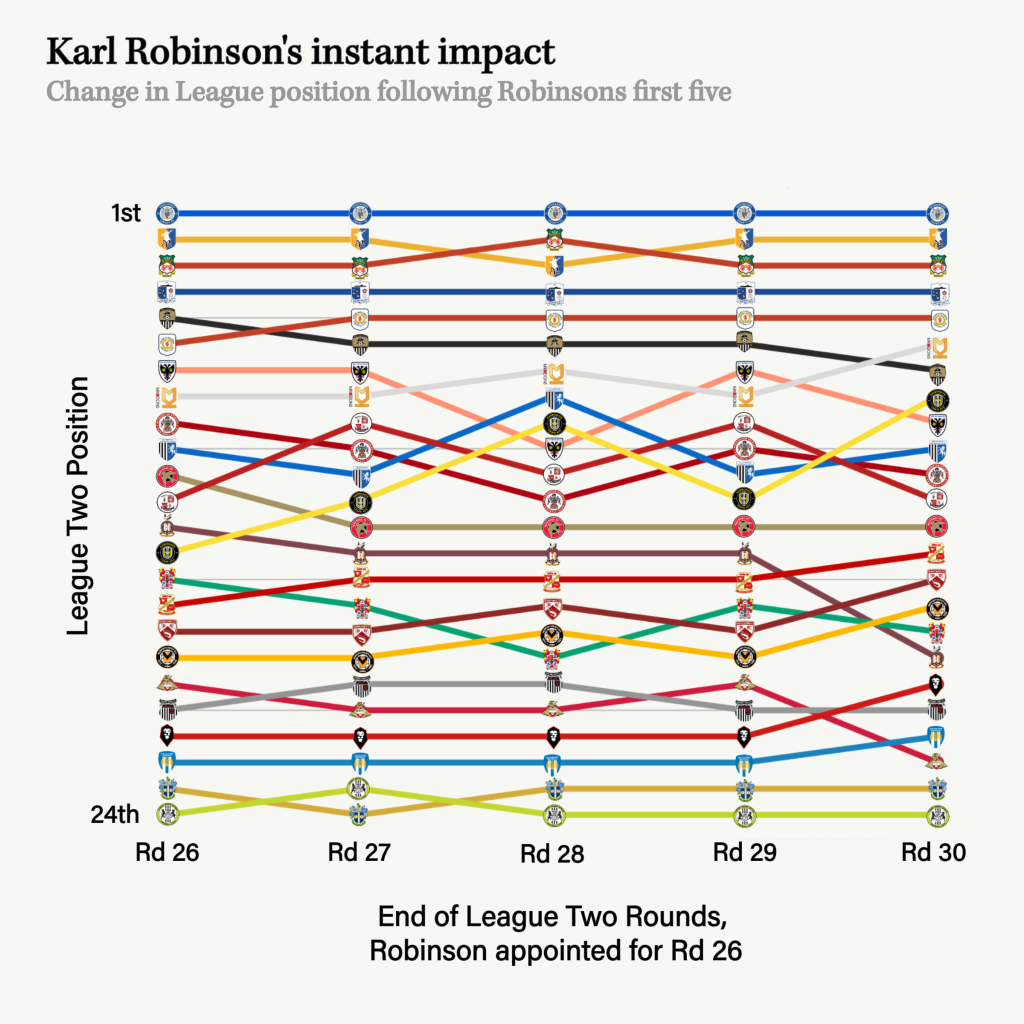 Karl Robinson's instant impact
Change in League position following Robinsons first five

1st
24th

League Two Position

Rd 26
Rd 27
Rd 28
Rd 29
Rd 30

End of League Two Rounds,
Robinson appointed for Rd 26